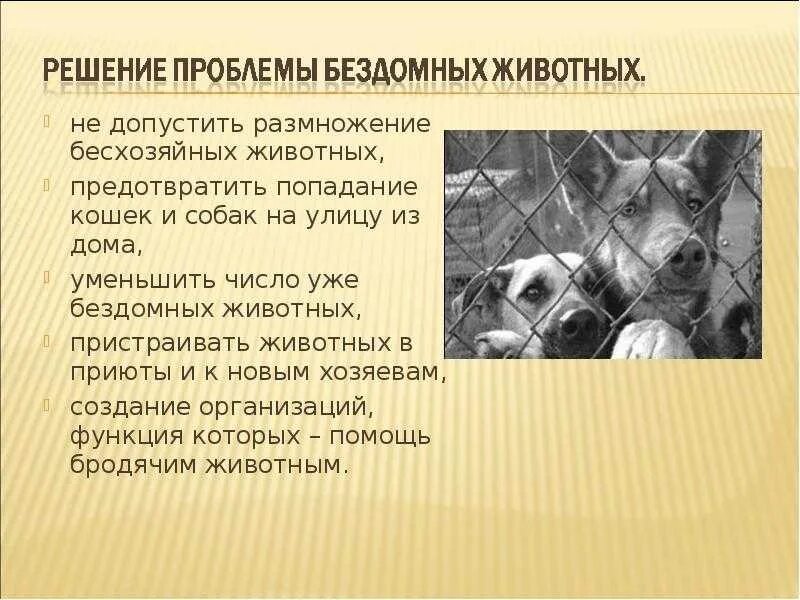 РЕШЕНИЕ ПРОБЛЕМЫ БЕЗДОМНЫХ ЖИВОТНЫХ.

не допустить размножение бесхозяйных животных,

предотвратить попадание кошек и собак на улицу из дома,

уменьшить число уже бездомных животных,

пристраивать животных в приюты и к новым хозяевам,

создание организаций, функция которых – помощь бродячим животным.